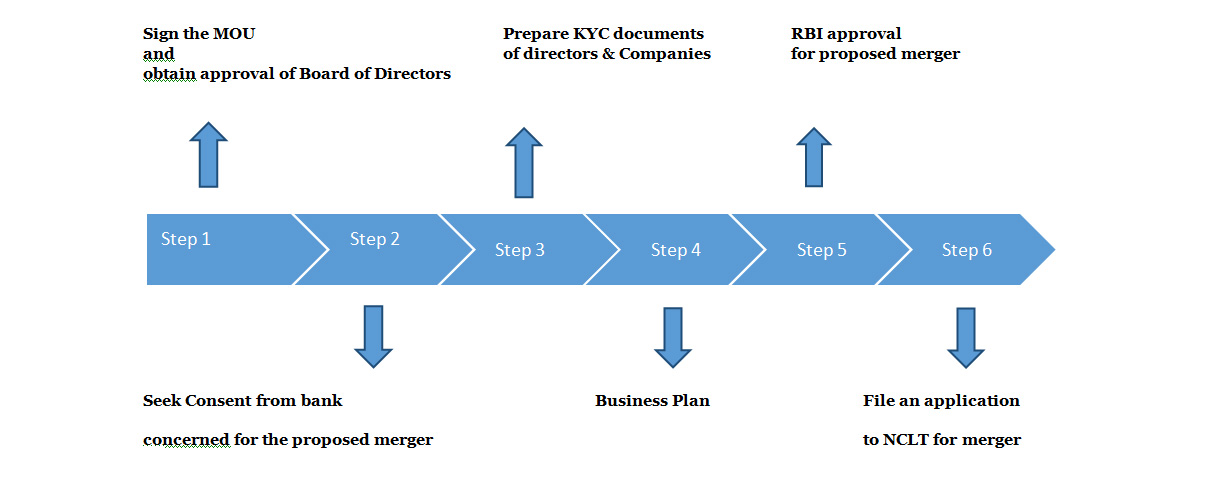 Sign the MOU
and
obtain approval of Board of Directors

Prepare KYC documents
of directors & Companies

RBI approval
for proposed merger

Step 1

Step 2

Step 3

Step 4

Step 5

Step 6

Seek Consent from bank

concerned for the proposed merger

Business Plan

File an application

to NCLT for merger